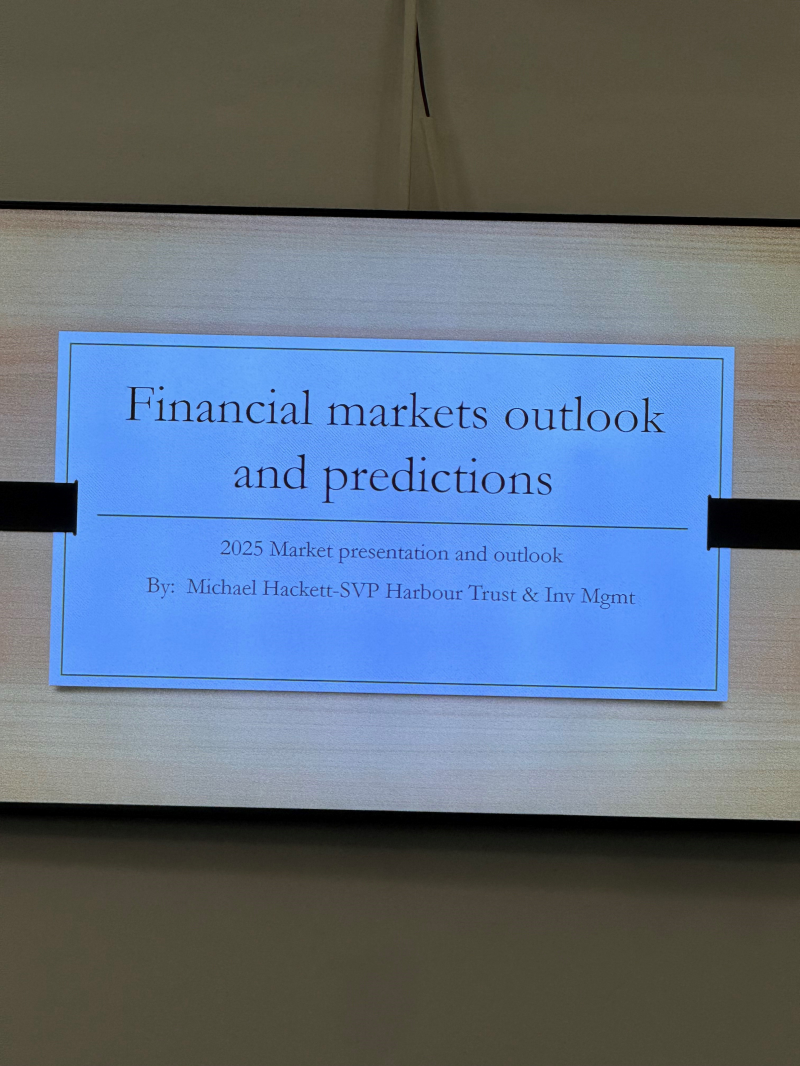 Financial markets outlook and predictions

2025 Market presentation and outlook

By: Michael Hackett-SVP Harbour Trust & Inv Mgmt